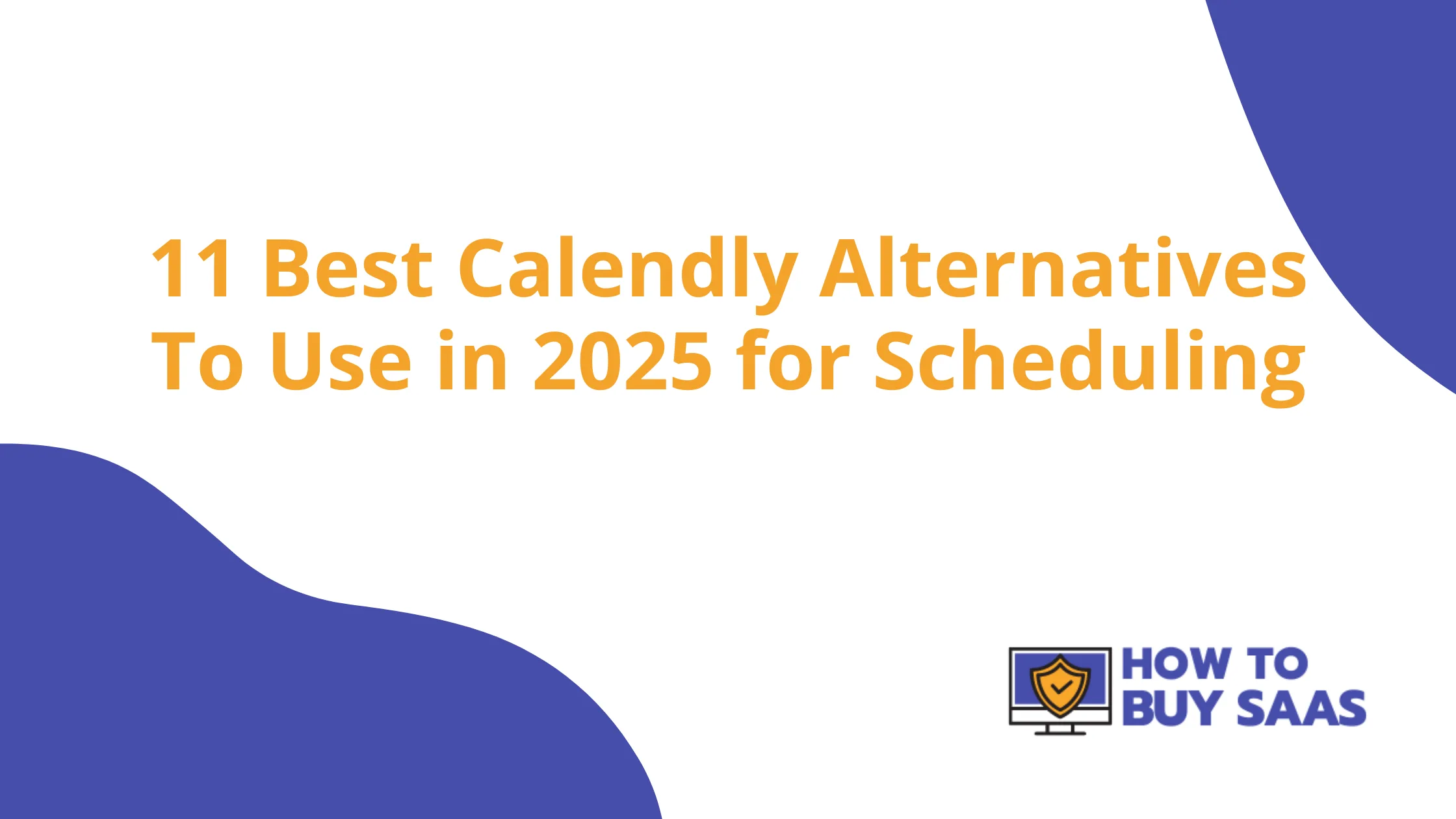 11 Best Calendly Alternatives To Use in 2025 for Scheduling

HOW TO
BUY SAAS